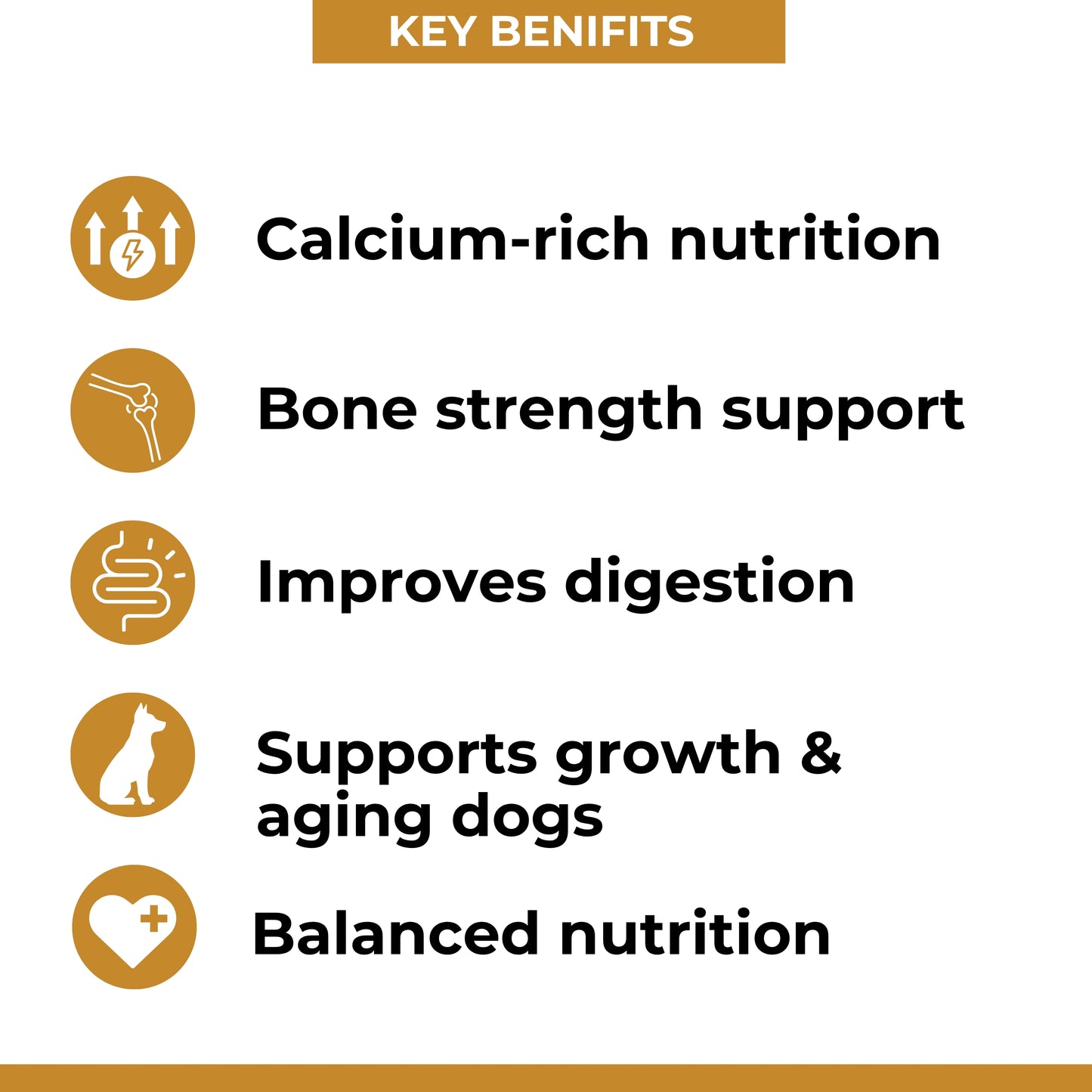 KEY BENIFITS

Calcium-rich nutrition

Bone strength support

Improves digestion

Supports growth & aging dogs

Balanced nutrition